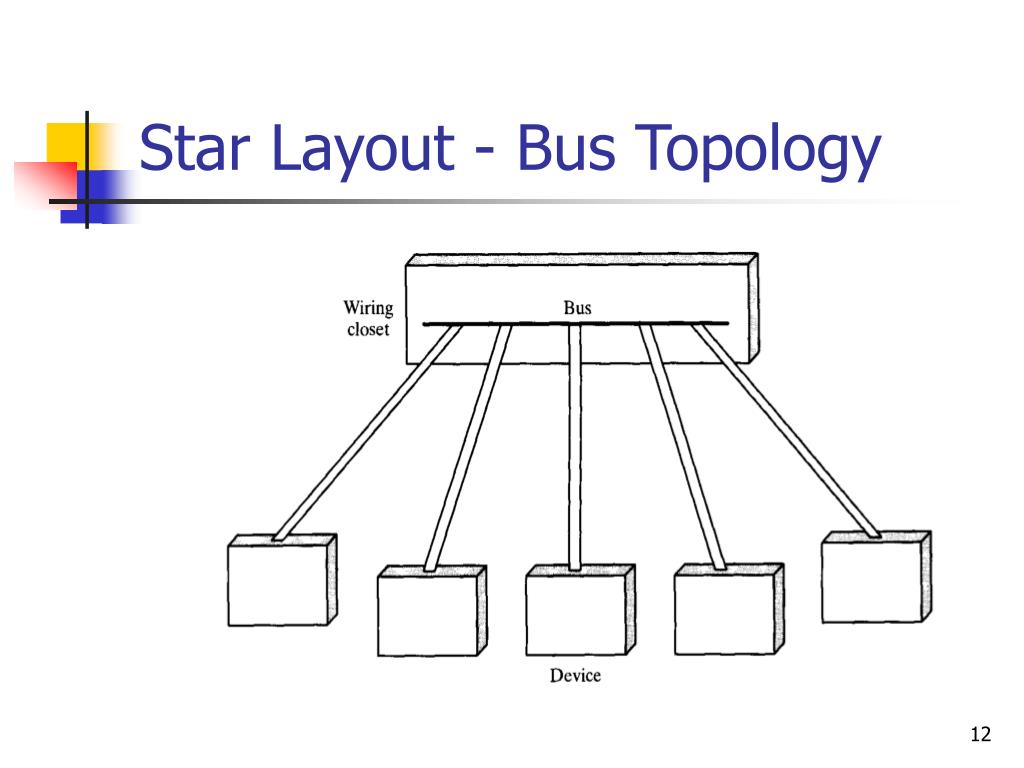 Star Layout - Bus Topology

Wiring closet

Bus

Device

12